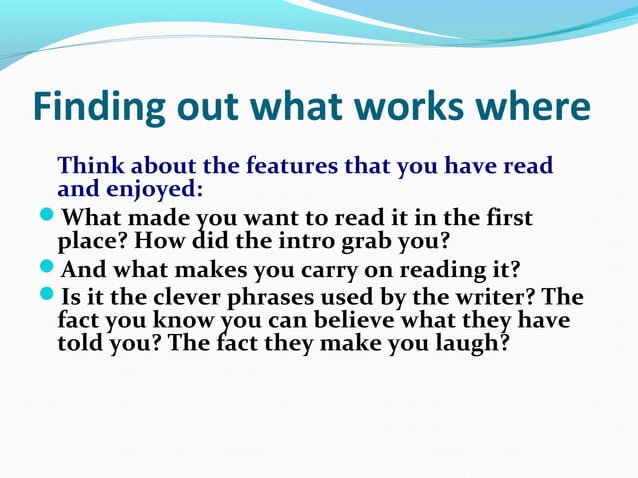 Finding out what works where

Think about the features that you have read and enjoyed:

- What made you want to read it in the first place? How did the intro grab you?
- And what makes you carry on reading it?
- Is it the clever phrases used by the writer? The fact you know you can believe what they have told you? The fact they make you laugh?